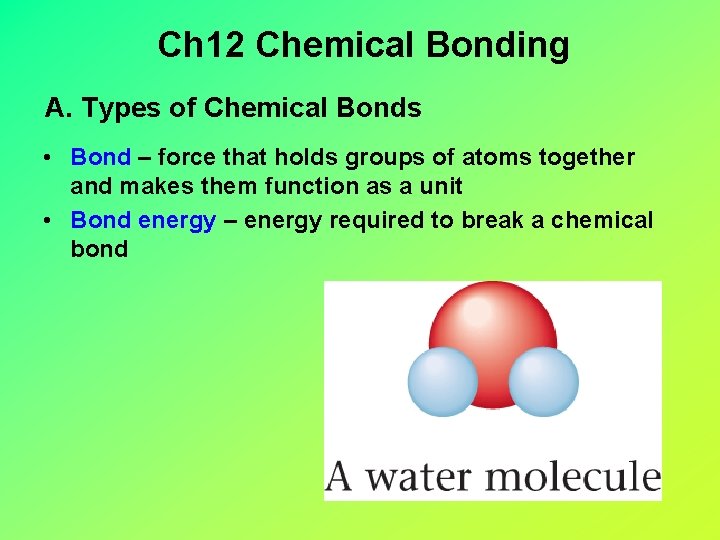 Ch12 Chemical Bonding

A. Types of Chemical Bonds

• Bond – force that holds groups of atoms together and makes them function as a unit
• Bond energy – energy required to break a chemical bond

A water molecule